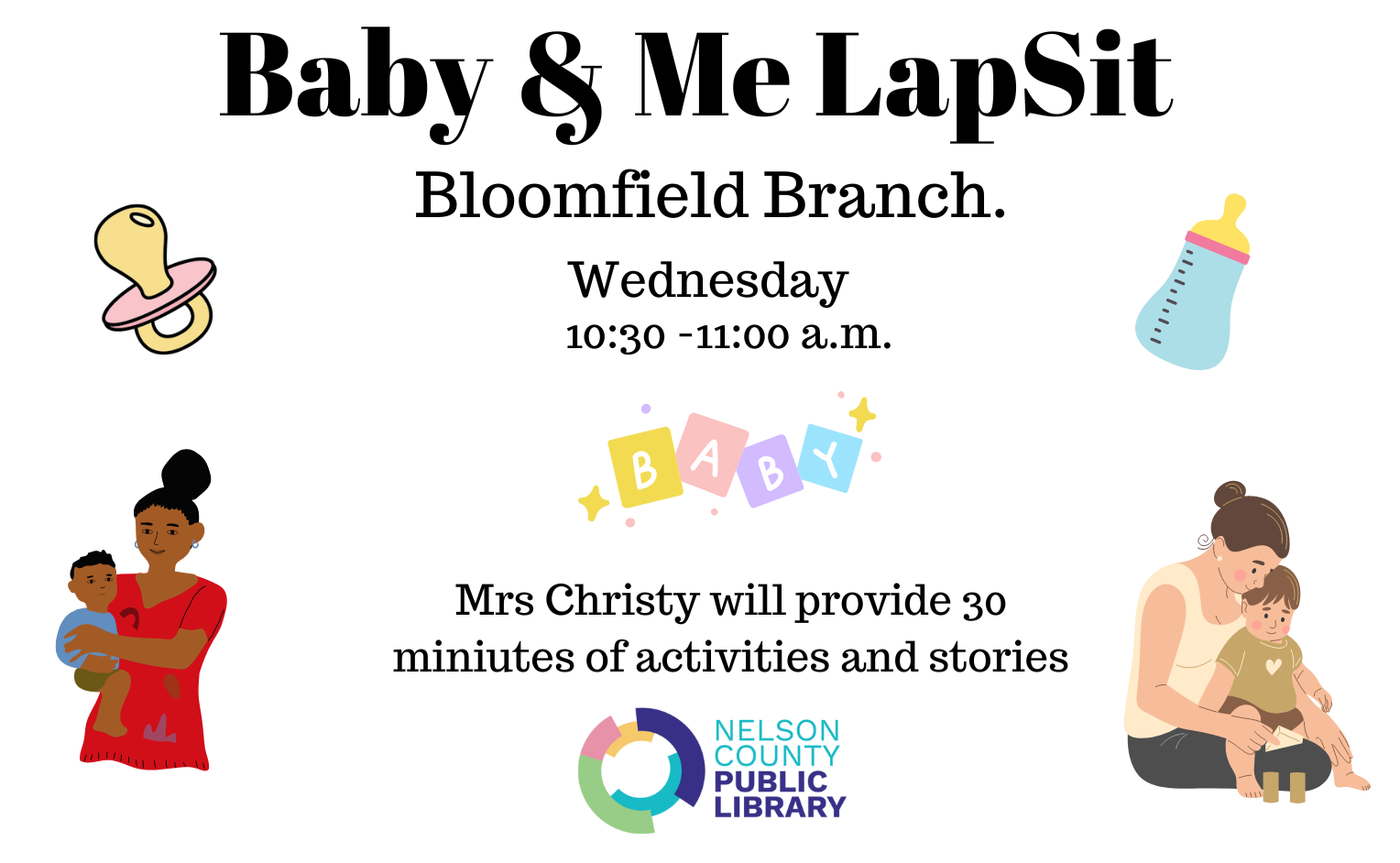 Baby & Me LapSit

Bloomfield Branch.

Wednesday
10:30 -11:00 a.m.

BABY

Mrs Christy will provide 30 miniutes of activities and stories

NELSON COUNTY PUBLIC LIBRARY